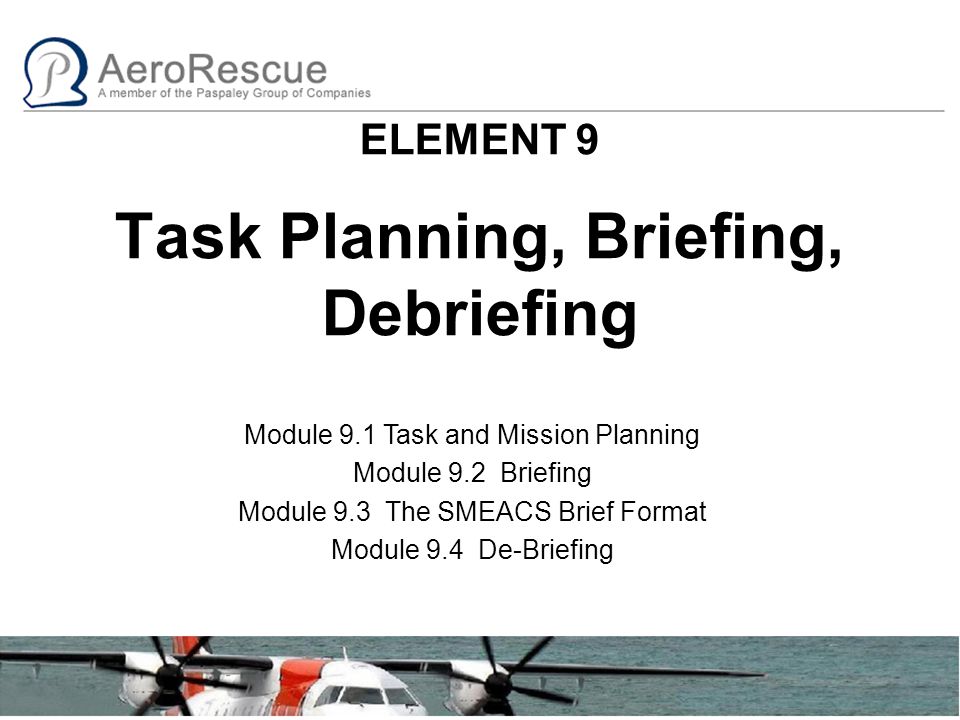 AeroRescue
A member of the Paspaley Group of Companies

ELEMENT 9

Task Planning, Briefing, Debriefing

Module 9.1 Task and Mission Planning
Module 9.2 Briefing
Module 9.3 The SMEACS Brief Format
Module 9.4 De-Briefing